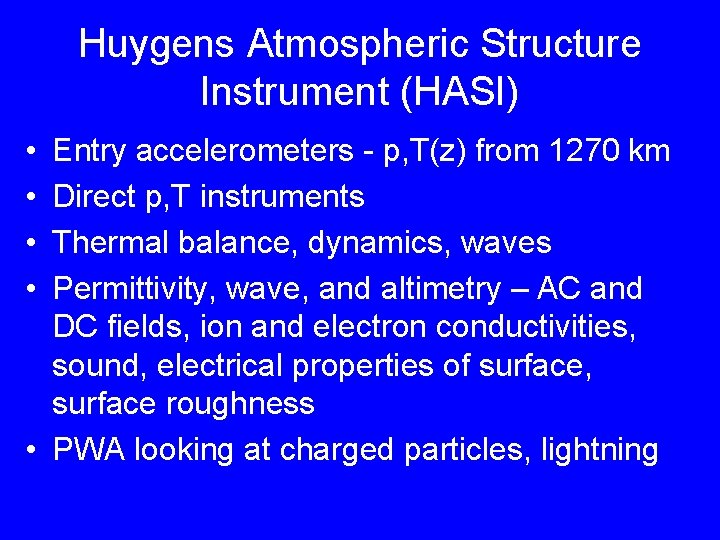 Huygens Atmospheric Structure Instrument (HASI)

• Entry accelerometers - p,T(z) from 1270 km
• Direct p,T instruments
• Thermal balance, dynamics, waves
• Permittivity, wave, and altimetry – AC and DC fields, ion and electron conductivities, sound, electrical properties of surface, surface roughness
• PWA looking at charged particles, lightning